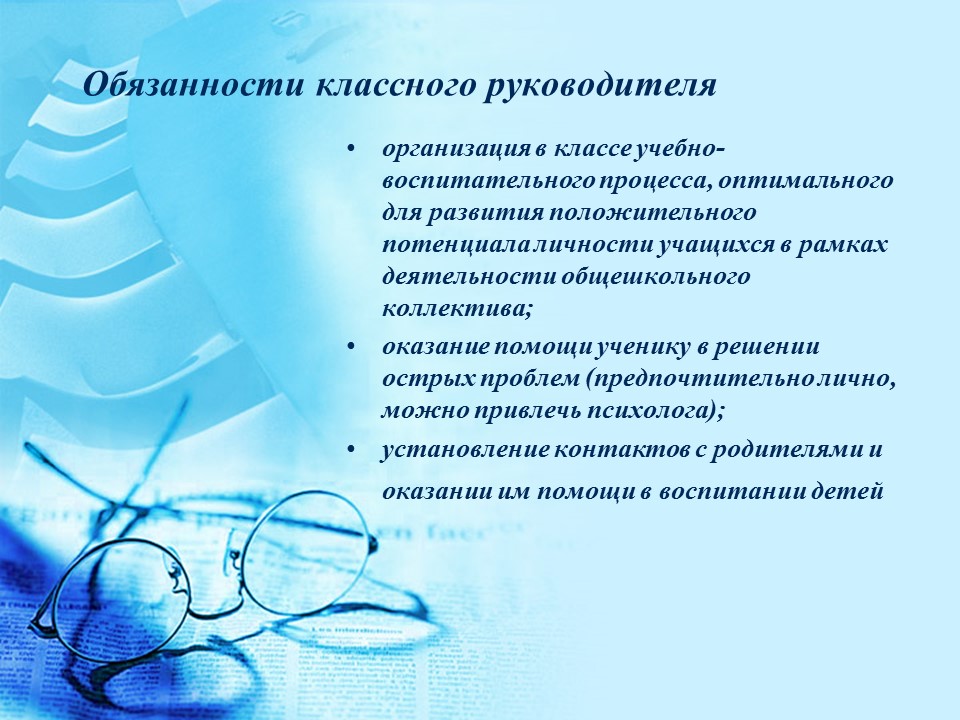 Обязанности классного руководителя

• организация в классе учебно-воспитательного процесса, оптимального для развития положительного потенциала личности учащихся в рамках деятельности общешкольного коллектива;

• оказание помощи ученику в решении острых проблем (предпочтительно лично, можно привлечь психолога);

• установление контактов с родителями и оказании им помощи в воспитании детей